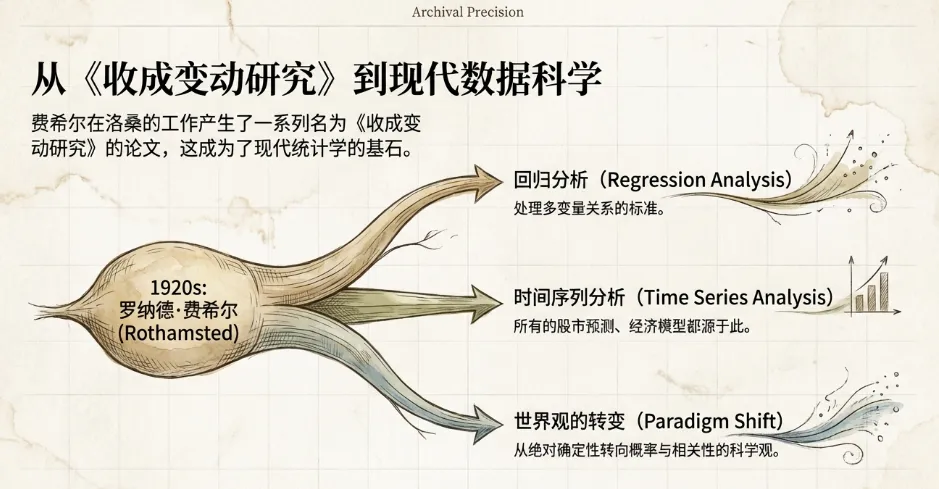 Archival Precision

从《收成变动研究》到现代数据科学

费希尔在洛桑的工作产生了一系列名为《收成变动研究》的论文，这成为了现代统计学的基石。

1920s:
罗纳德·费希尔
(Rothamsted)

回归分析（Regression Analysis）
处理多变量关系的标准。

时间序列分析（Time Series Analysis）
所有的股市预测、经济模型都源于此。

世界观的转变（Paradigm Shift）
从绝对确定性转向概率与相关性的科学观。